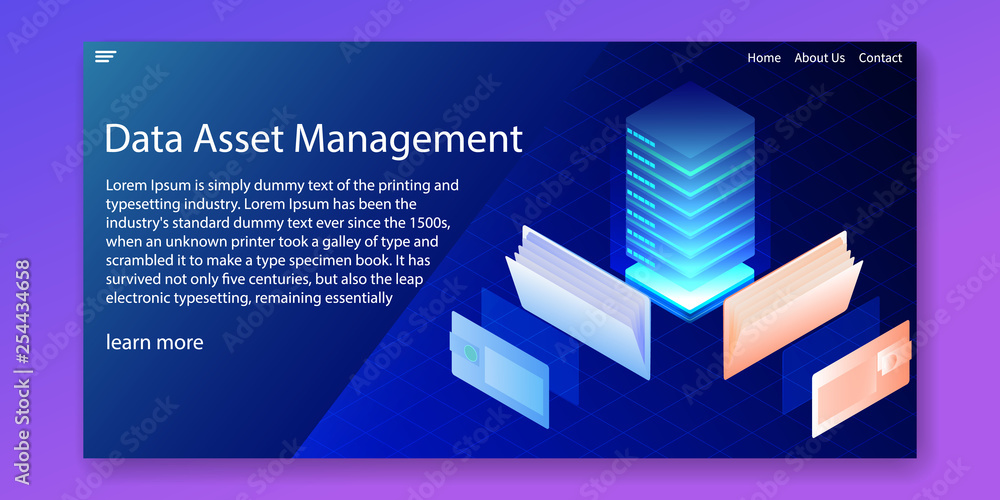 Home About Us Contact

Data Asset Management

Lorem Ipsum is simply dummy text of the printing and typesetting industry. Lorem Ipsum has been the industry's standard dummy text ever since the 1500s, when an unknown printer took a galley of type and scrambled it to make a type specimen book. It has survived not only five centuries, but also the leap electronic typesetting, remaining essentially

learn more

Adobe Stock | #254434658